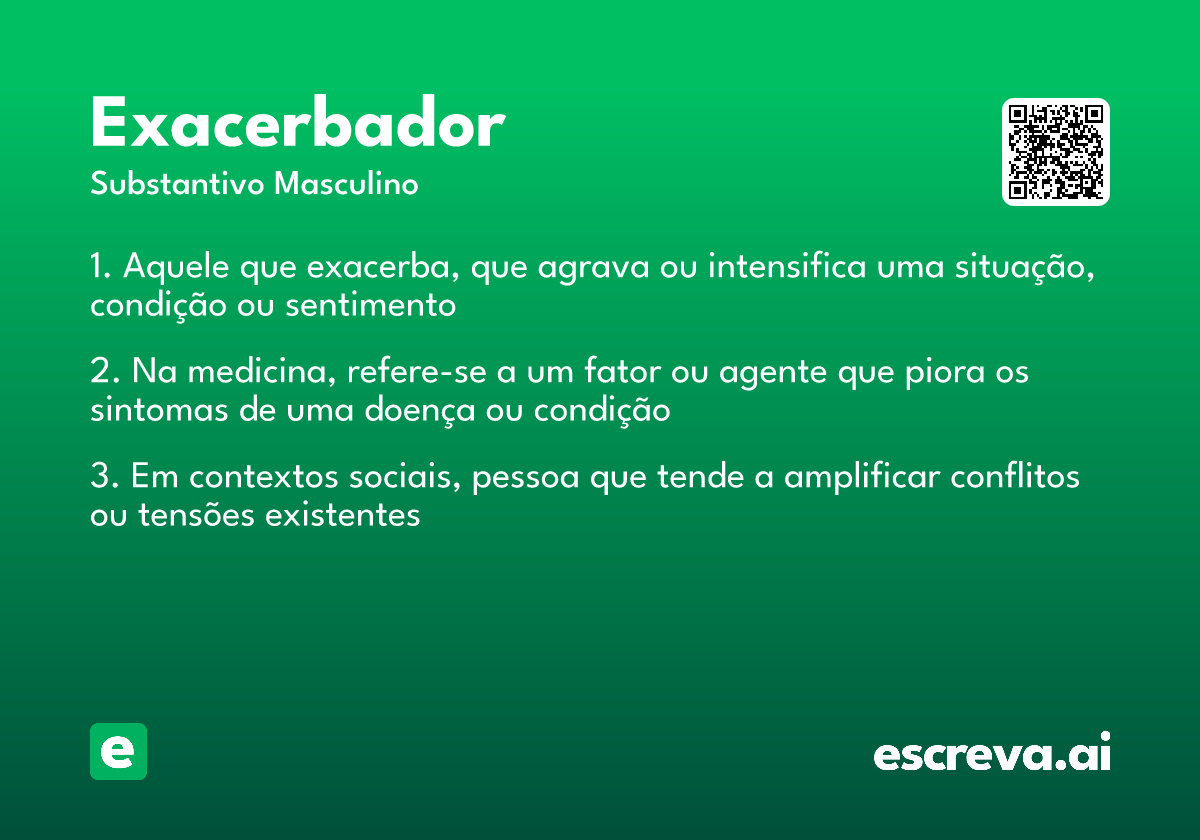 Exacerbador
Substantivo Masculino

1. Aquele que exacerba, que agrava ou intensifica uma situação, condição ou sentimento

2. Na medicina, refere-se a um fator ou agente que piora os sintomas de uma doença ou condição

3. Em contextos sociais, pessoa que tende a amplificar conflitos ou tensões existentes

e

escreva.ai